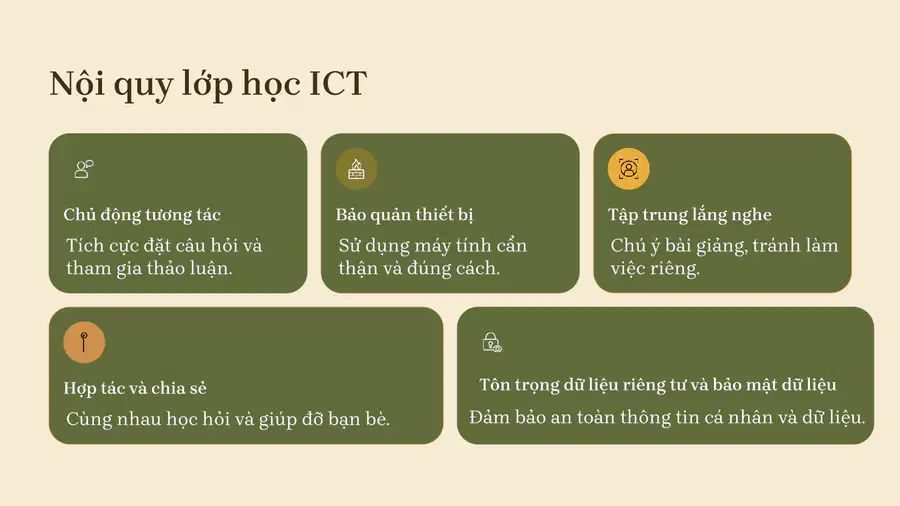 Nội quy lớp học ICT

Chủ động tương tác

Tích cực đặt câu hỏi và tham gia thảo luận.

Bảo quản thiết bị

Sử dụng máy tính cẩn thận và đúng cách.

Tập trung lắng nghe

Chú ý bài giảng, tránh làm việc riêng.

Hợp tác và chia sẻ

Cùng nhau học hỏi và giúp đỡ bạn bè.

Tôn trọng dữ liệu riêng tư và bảo mật dữ liệu

Đảm bảo an toàn thông tin cá nhân và dữ liệu.